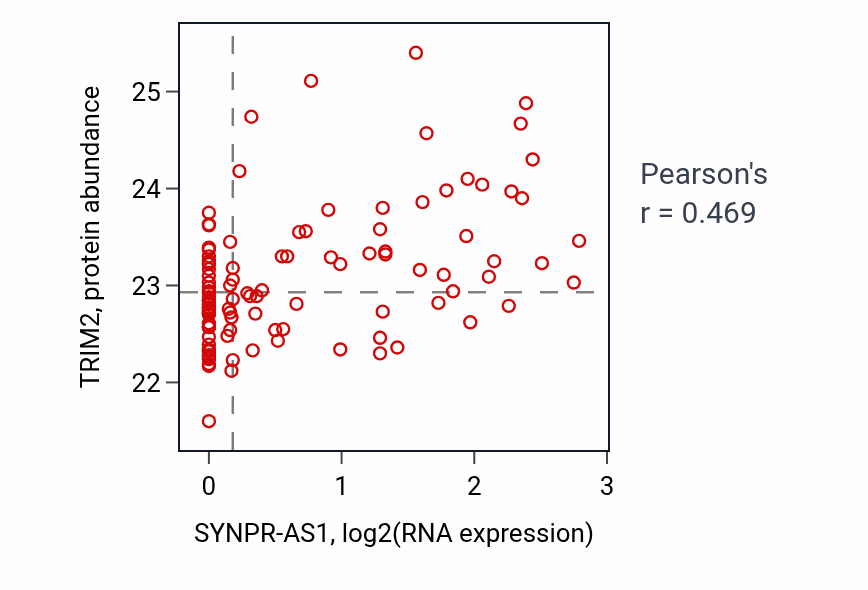 TRIM2, protein abundance

25
24
23
22

0
1
2
3

SYNPR-AS1, log2(RNA expression)

Pearson's
r = 0.469